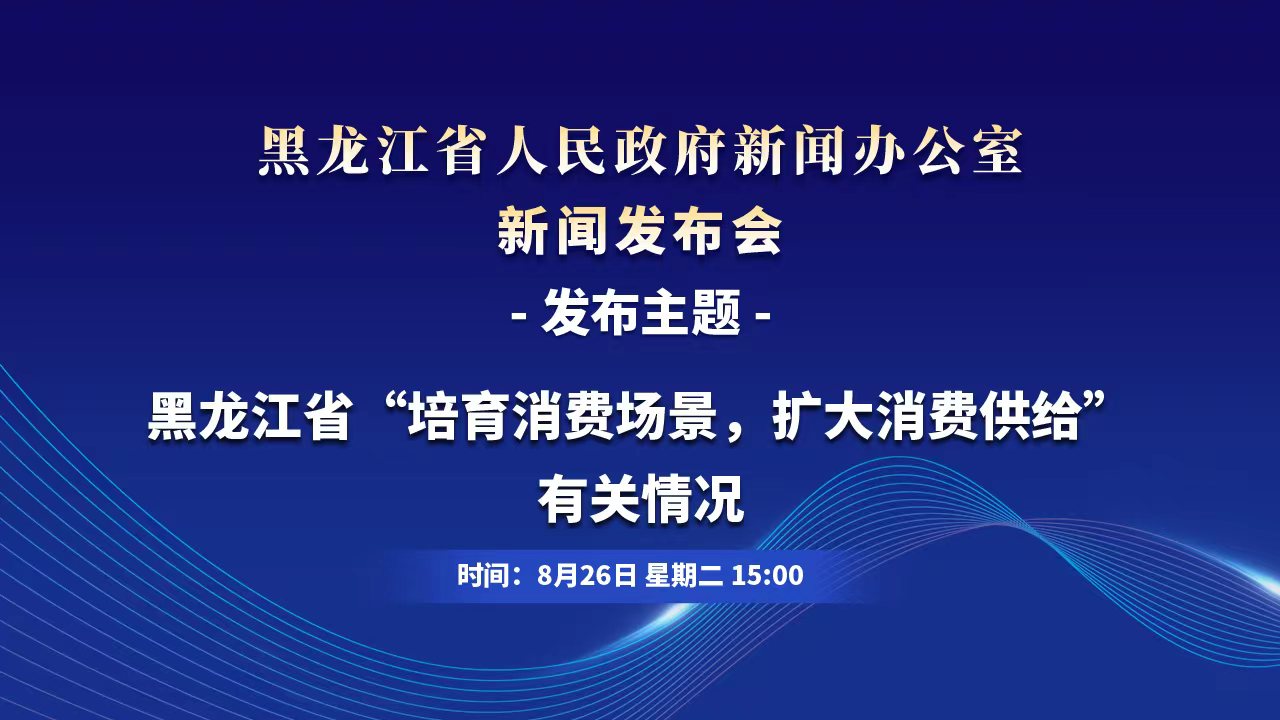 黑龙江省人民政府新闻办公室
新闻发布会
- 发布主题 -
黑龙江省“培育消费场景，扩大消费供给”有关情况
时间：8月26日 星期二 15:00